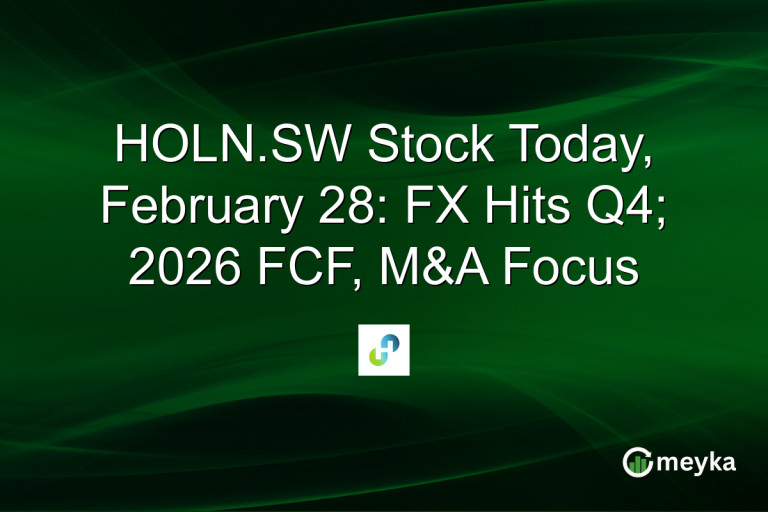 HOLN.SW Stock Today, February 28: FX Hits Q4; 2026 FCF, M&A Focus

meyka